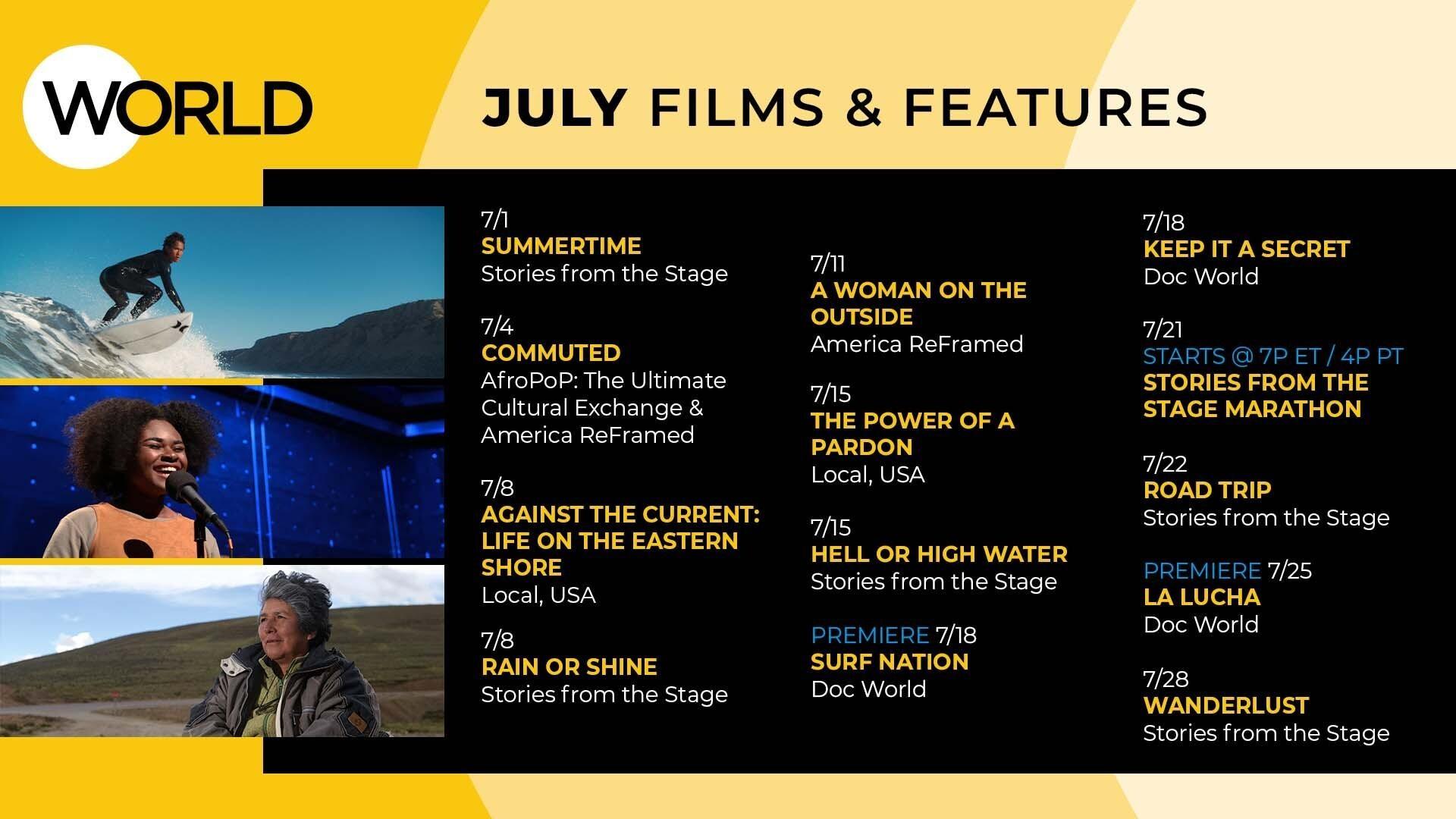 WORLD

JULY FILMS & FEATURES

7/1
SUMMERTIME
Stories from the Stage

7/4
COMMUTED
AfroPoP: The Ultimate Cultural Exchange & America ReFramed

7/8
AGAINST THE CURRENT: LIFE ON THE EASTERN SHORE
Local, USA

7/8
RAIN OR SHINE
Stories from the Stage

7/11
A WOMAN ON THE OUTSIDE
America ReFramed

7/15
THE POWER OF A PARDON
Local, USA

7/15
HELL OR HIGH WATER
Stories from the Stage

PREMIERE 7/18
SURF NATION
Doc World

7/18
KEEP IT A SECRET
Doc World

7/21
STARTS @ 7P ET / 4P PT
STORIES FROM THE STAGE MARATHON

7/22
ROAD TRIP
Stories from the Stage

PREMIERE 7/25
LA LUCHA
Doc World

7/28
WANDERLUST
Stories from the Stage